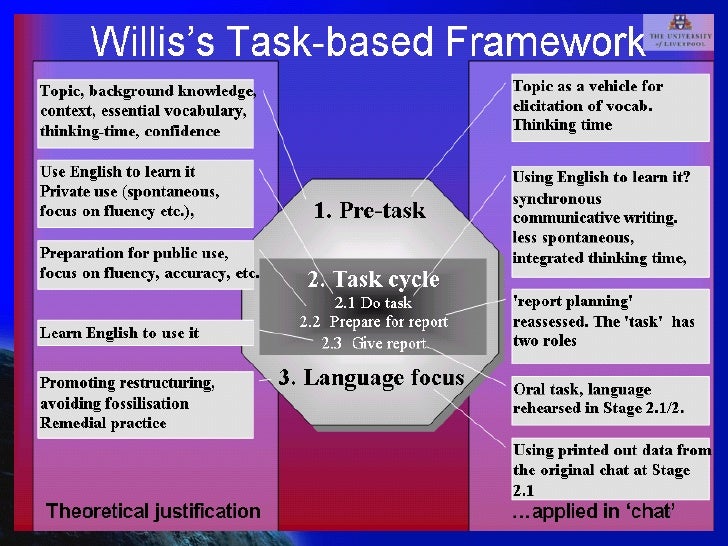 Willis's Task-based Framework

THE UNIVERSITY of LIVERPOOL

Topic, background knowledge, context, essential vocabulary, thinking-time, confidence

Use English to learn it
Private use (spontaneous, focus on fluency etc.),

Preparation for public use, focus on fluency, accuracy, etc.

Learn English to use it

Promoting restructuring, avoiding fossilisation
Remedial practice

Theoretical justification

1. Pre-task

2. Task cycle
2.1 Do task
2.2 Prepare for report
2.3 Give report

3. Language focus

Topic as a vehicle for elicitation of vocab.
Thinking time

Using English to learn it?
synchronous communicative writing.
less spontaneous,
integrated thinking time,

'report planning' reassessed. The 'task' has two roles

Oral task, language rehearsed in Stage 2.1/2.

Using printed out data from the original chat at Stage 2.1

…applied in 'chat'